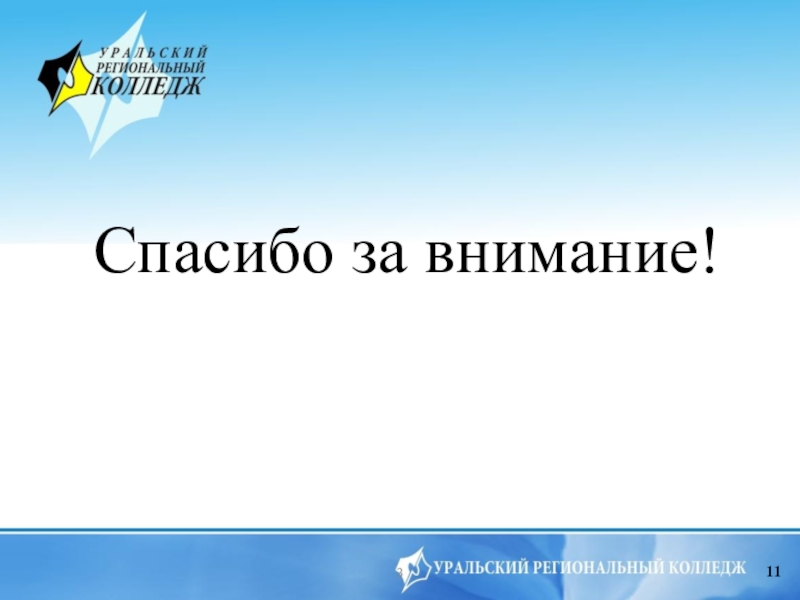 УРАЛЬСКИЙ РЕГИОНАЛЬНЫЙ КОЛЛЕДЖ

Спасибо за внимание!

УРАЛЬСКИЙ РЕГИОНАЛЬНЫЙ КОЛЛЕДЖ

11